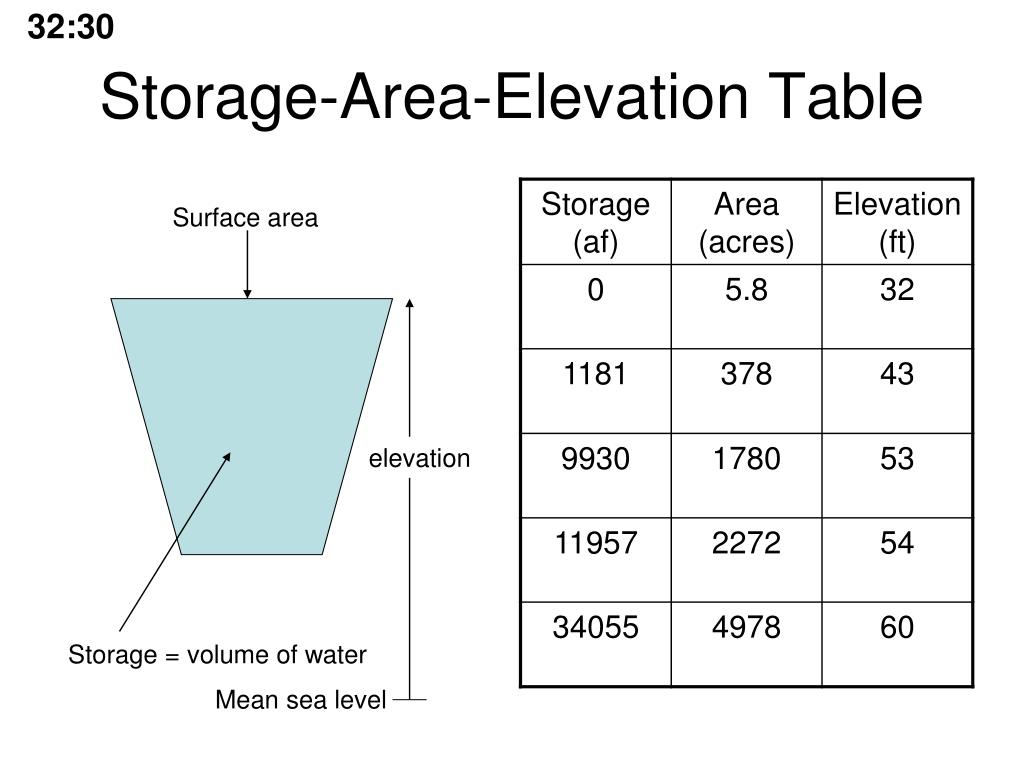 32:30

Storage-Area-Elevation Table

Surface area

elevation

Storage = volume of water

Mean sea level

| Storage (af) | Area (acres) | Elevation (ft) |
|---|---|---|
| 0 | 5.8 | 32 |
| 1181 | 378 | 43 |
| 9930 | 1780 | 53 |
| 11957 | 2272 | 54 |
| 34055 | 4978 | 60 |